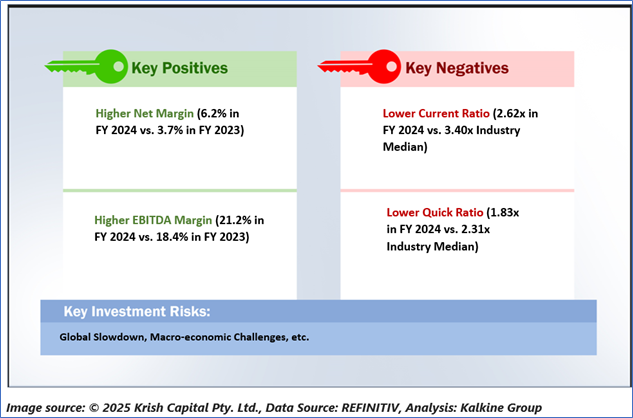 Key Positives

Higher Net Margin (6.2% in FY 2024 vs. 3.7% in FY 2023)

Higher EBITDA Margin (21.2% in FY 2024 vs. 18.4% in FY 2023)

Key Negatives

Lower Current Ratio (2.62x in FY 2024 vs. 3.40x Industry Median)

Lower Quick Ratio (1.83x in FY 2024 vs. 2.31x Industry Median)

Key Investment Risks:

Global Slowdown, Macro-economic Challenges, etc.

Image source: © 2025 Krish Capital Pty. Ltd., Data Source: REFINITIV, Analysis: Kalkine Group